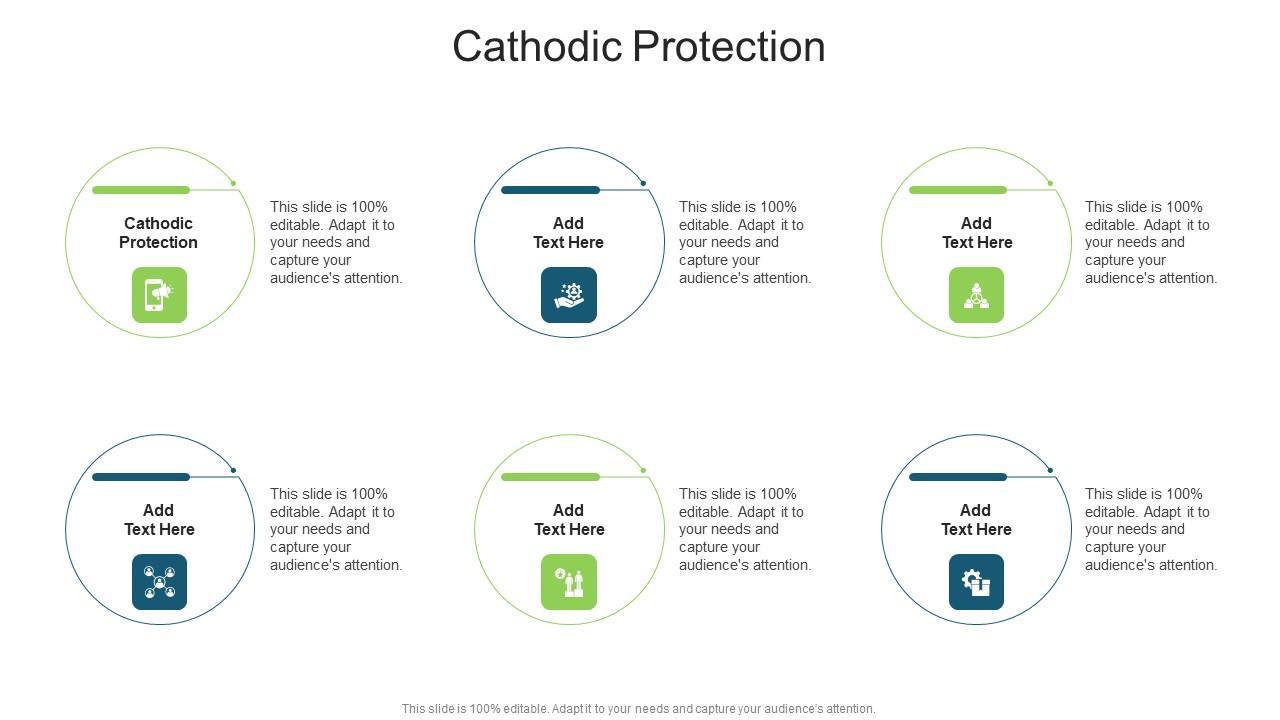 Cathodic Protection

Cathodic Protection

This slide is 100% editable. Adapt it to your needs and capture your audience's attention.

Add Text Here

This slide is 100% editable. Adapt it to your needs and capture your audience's attention.

Add Text Here

This slide is 100% editable. Adapt it to your needs and capture your audience's attention.

Add Text Here

This slide is 100% editable. Adapt it to your needs and capture your audience's attention.

Add Text Here

This slide is 100% editable. Adapt it to your needs and capture your audience's attention.

Add Text Here

This slide is 100% editable. Adapt it to your needs and capture your audience's attention.

This slide is 100% editable. Adapt it to your needs and capture your audience's attention.